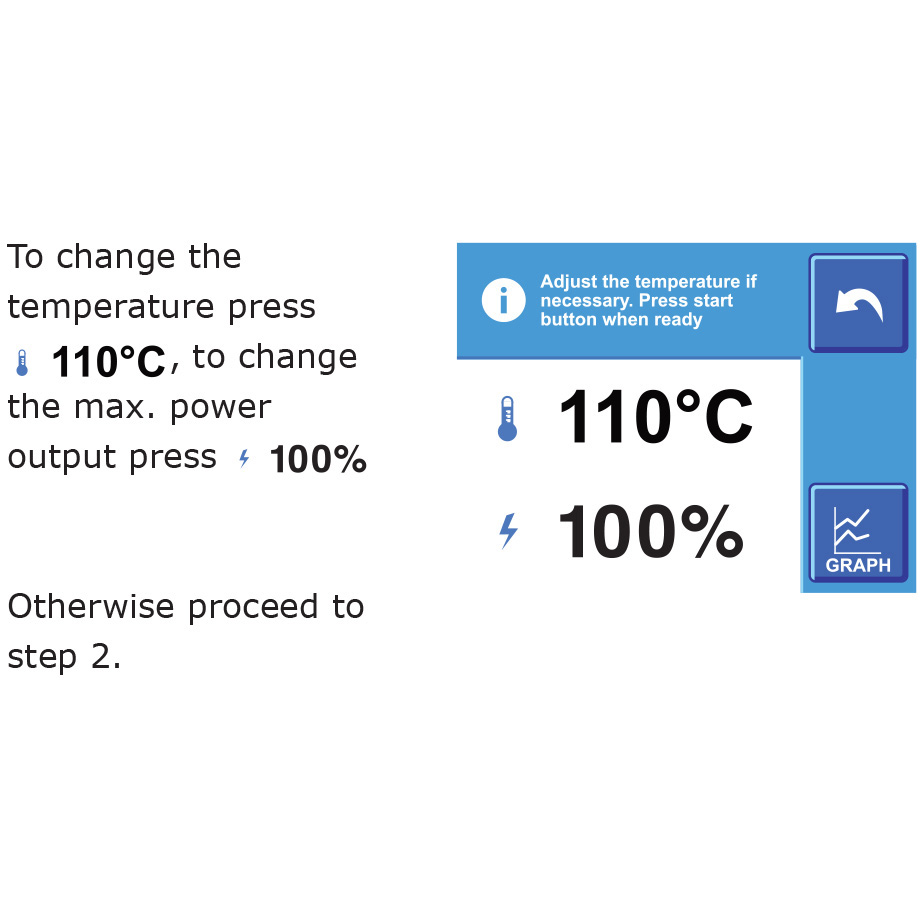 To change the temperature press 110°C, to change the max. power output press 100%

Otherwise proceed to step 2.

Adjust the temperature if necessary. Press start button when ready

110°C

100%

GRAPH